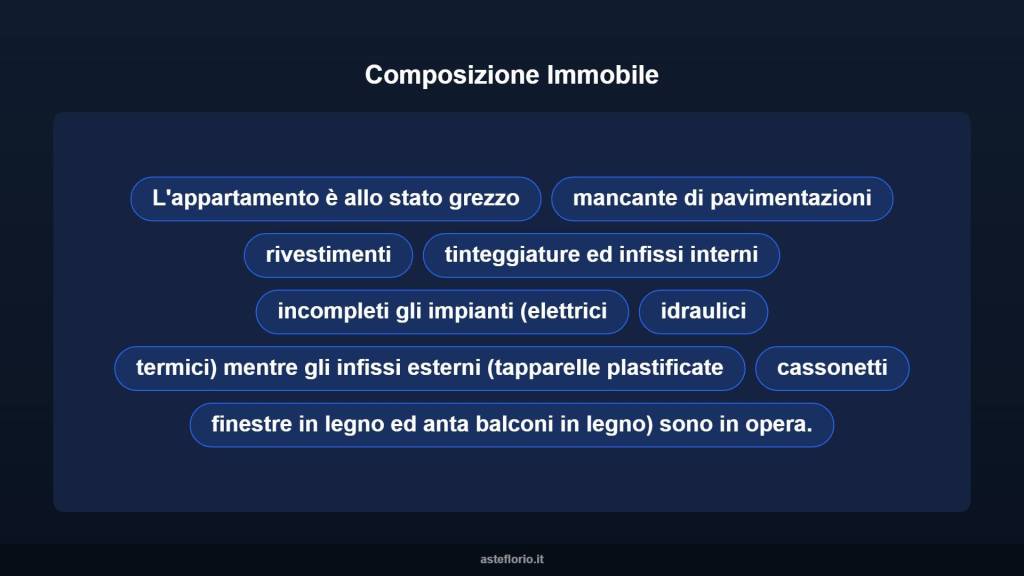 Composizione Immobile

L'appartamento è allo stato grezzo

mancante di pavimentazioni

rivestimenti

tinteggiature ed infissi interni

incompleti gli impianti (elettrici

idraulici

termici) mentre gli infissi esterni (tapparelle plastificate

cassonetti

finestre in legno ed anta balconi in legno) sono in opera.

asteflorio.it